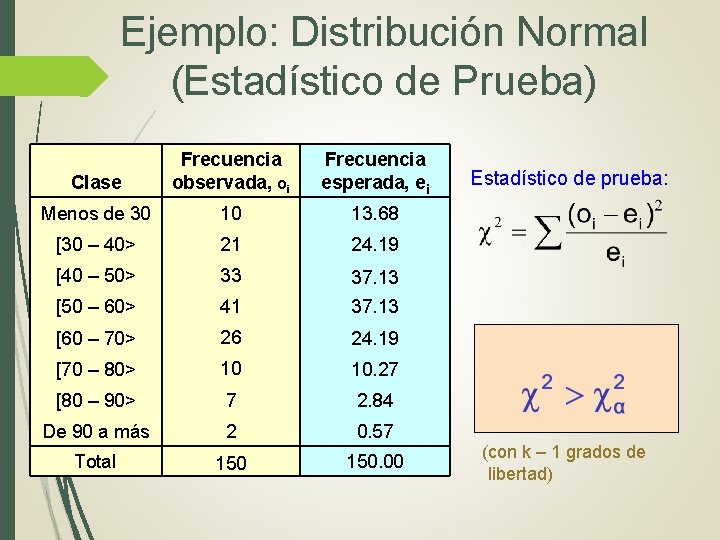 Ejemplo: Distribución Normal (Estadístico de Prueba)

| Clase | Frecuencia observada, $o_i$ | Frecuencia esperada, $e_i$ |
|---|---|---|
| Menos de 30 | 10 | 13.68 |
| [30 – 40> | 21 | 24.19 |
| [40 – 50> | 33 | 37.13 |
| [50 – 60> | 41 | 37.13 |
| [60 – 70> | 26 | 24.19 |
| [70 – 80> | 10 | 10.27 |
| [80 – 90> | 7 | 2.84 |
| De 90 a más | 2 | 0.57 |
| Total | 150 | 150.00 |

Estadístico de prueba:

$\chi^2 = \sum \frac{(o_i - e_i)^2}{e_i}$

$\chi^2 > \chi^2_\alpha$

(con k – 1 grados de libertad)